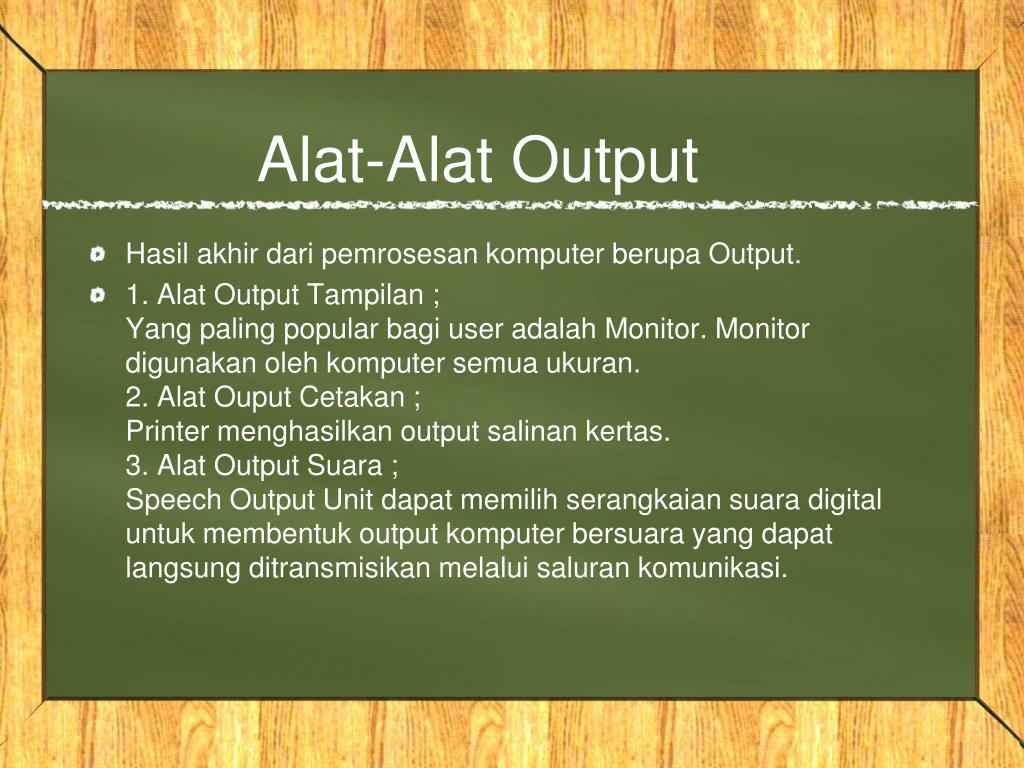 Alat-Alat Output

Hasil akhir dari pemrosesan komputer berupa Output.

1. Alat Output Tampilan ;
Yang paling popular bagi user adalah Monitor. Monitor digunakan oleh komputer semua ukuran.
2. Alat Ouput Cetakan ;
Printer menghasilkan output salinan kertas.
3. Alat Output Suara ;
Speech Output Unit dapat memilih serangkaian suara digital untuk membentuk output komputer bersuara yang dapat langsung ditransmisikan melalui saluran komunikasi.